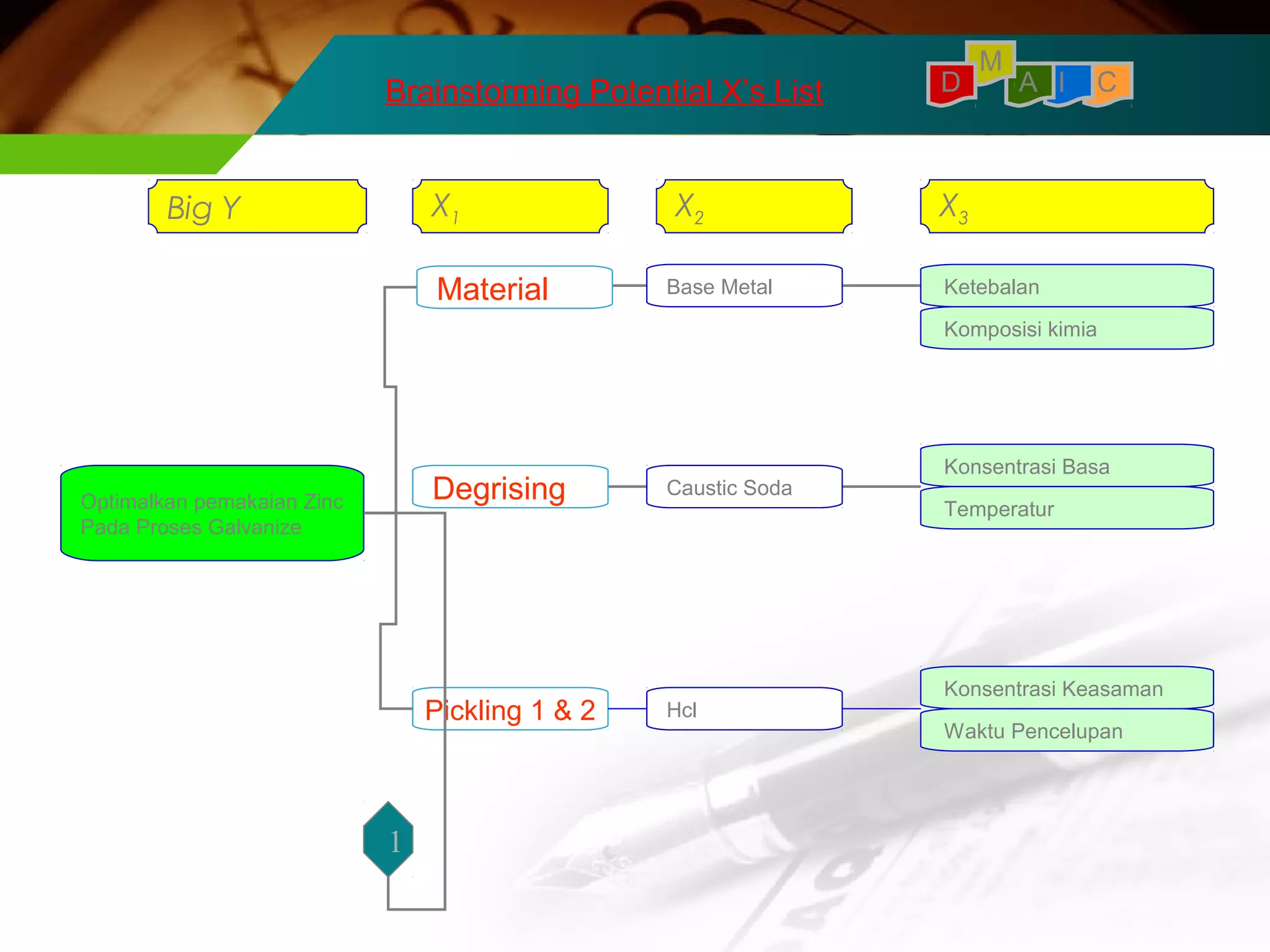 Brainstorming Potential X's List

D M A I C

Big Y

$X_1$

$X_2$

$X_3$

Optimalkan pemakaian Zinc Pada Proses Galvanize

Material

Base Metal

Ketebalan

Komposisi kimia

Degrising

Caustic Soda

Konsentrasi Basa

Temperatur

Pickling 1 & 2

Hcl

Konsentrasi Keasaman

Waktu Pencelupan

1